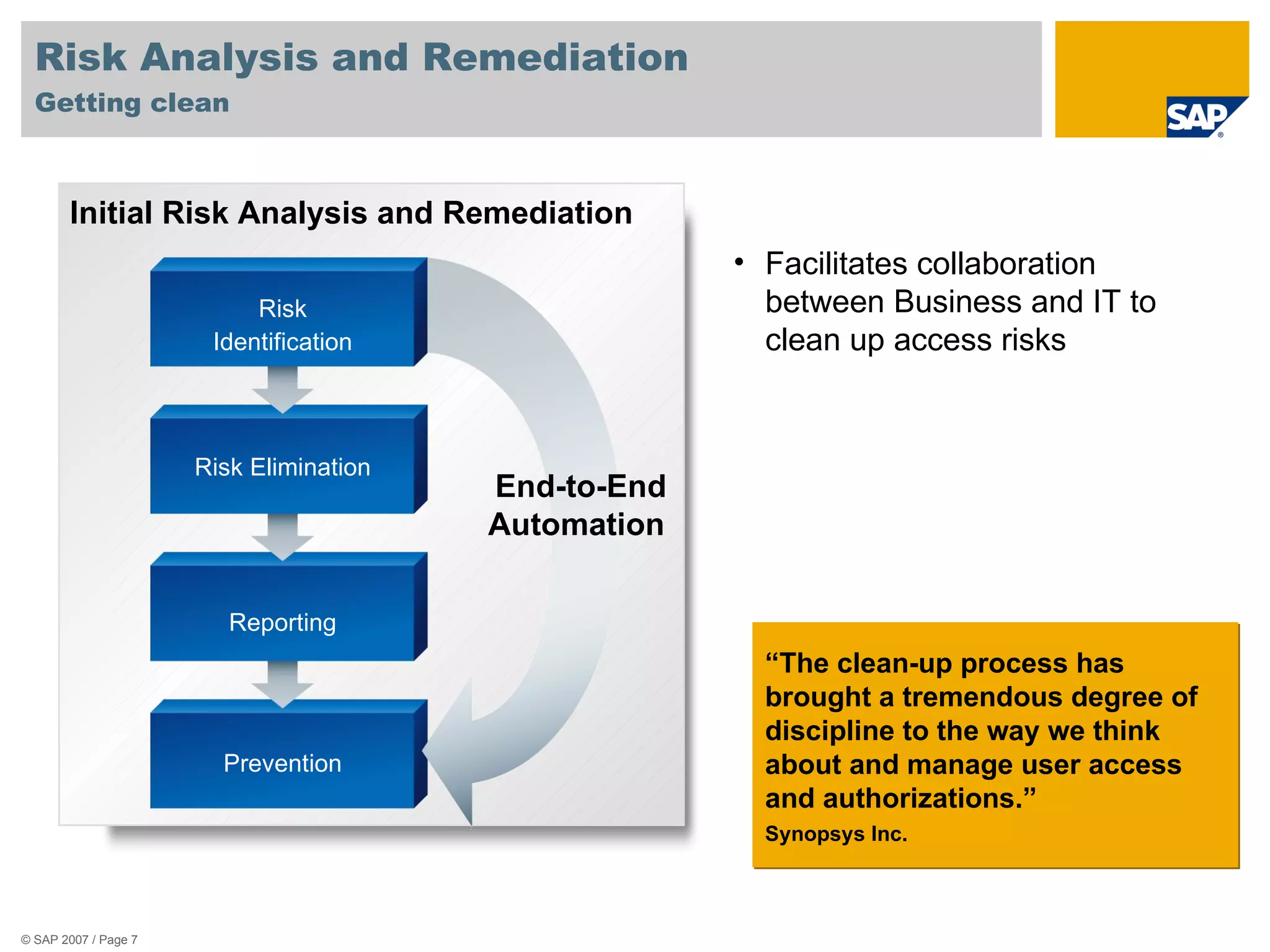 Risk Analysis and Remediation
Getting clean

SAP®

Initial Risk Analysis and Remediation

Risk Identification

Risk Elimination

Reporting

Prevention

End-to-End Automation

• Facilitates collaboration between Business and IT to clean up access risks

“The clean-up process has brought a tremendous degree of discipline to the way we think about and manage user access and authorizations.”
Synopsys Inc.

© SAP 2007 / Page 7